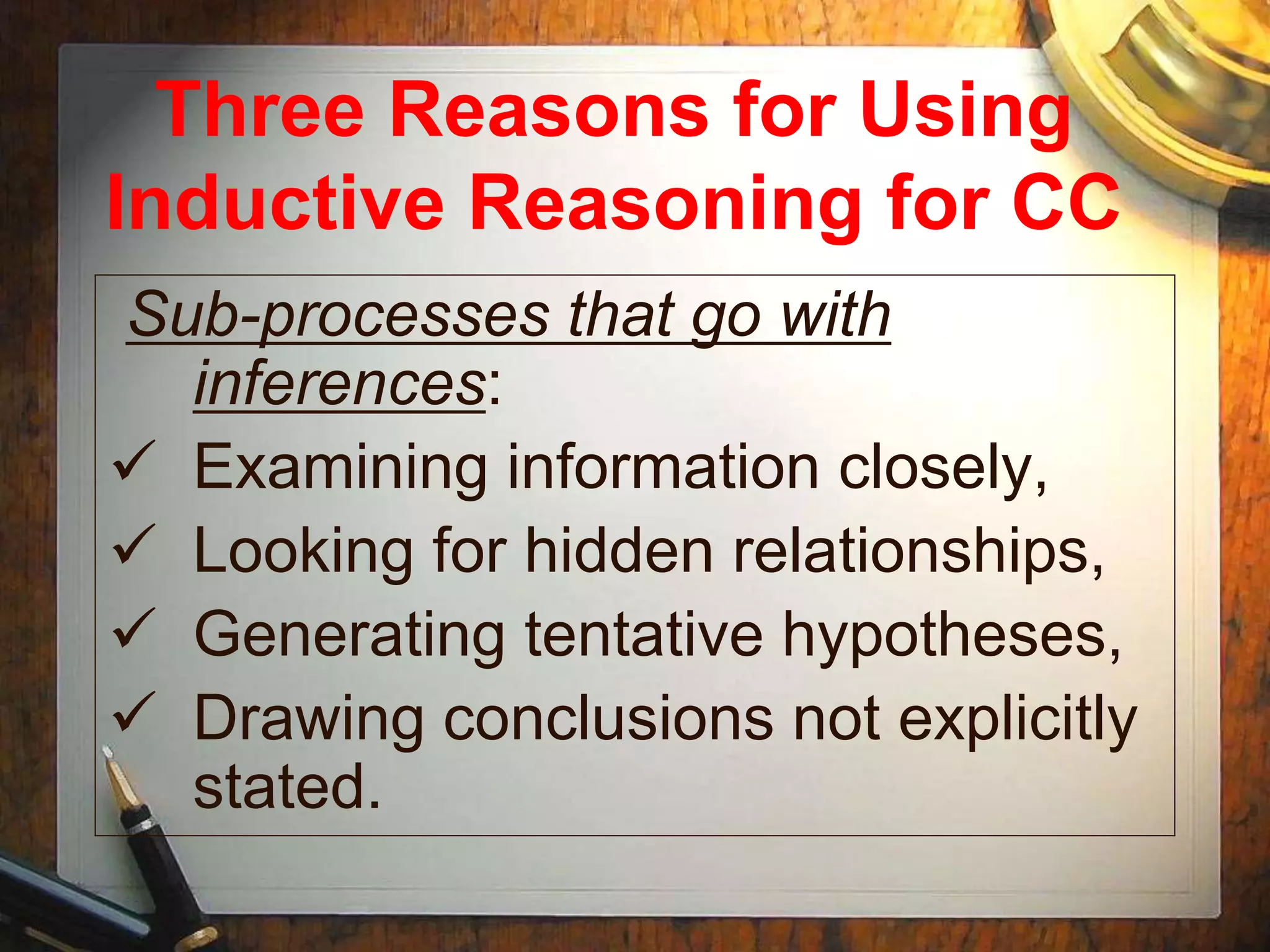 Three Reasons for Using Inductive Reasoning for CC

Sub-processes that go with inferences:

✓ Examining information closely,
✓ Looking for hidden relationships,
✓ Generating tentative hypotheses,
✓ Drawing conclusions not explicitly stated.